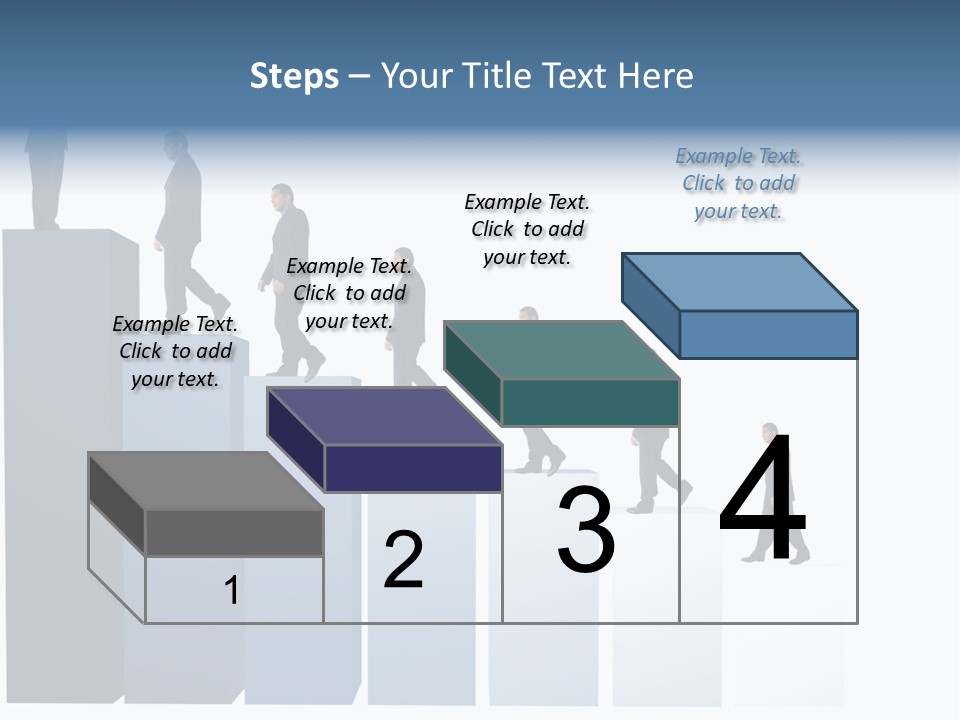 Steps – Your Title Text Here

Example Text. Click to add your text.

Example Text. Click to add your text.

Example Text. Click to add your text.

Example Text. Click to add your text.

1

2

3

4